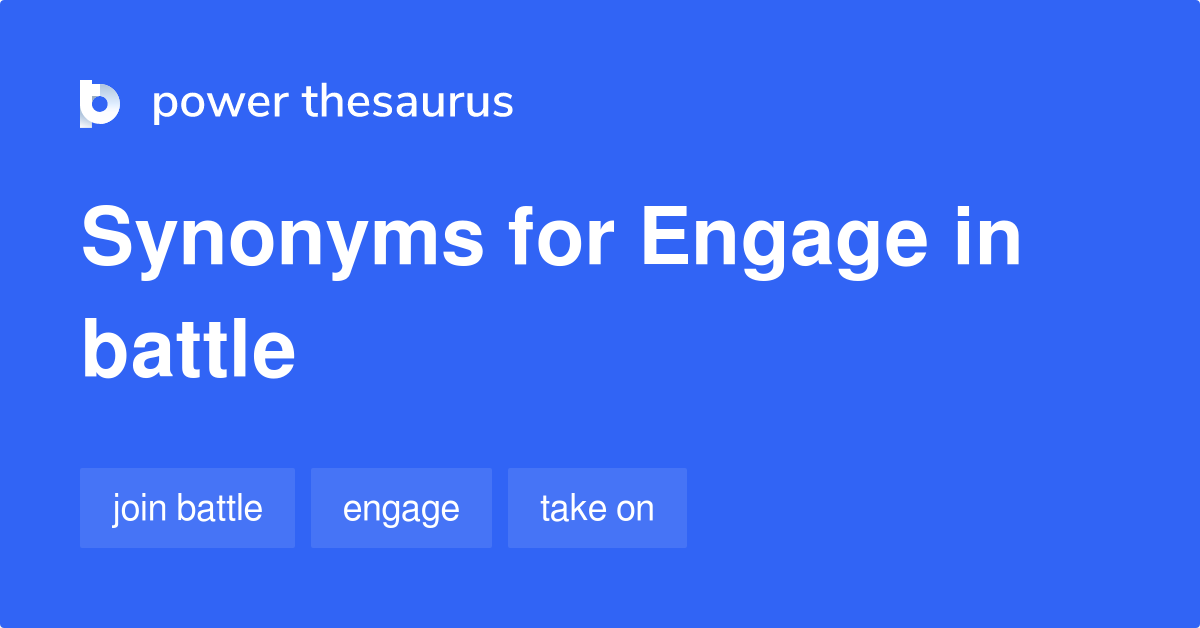 power thesaurus

Synonyms for Engage in battle

join battle

engage

take on